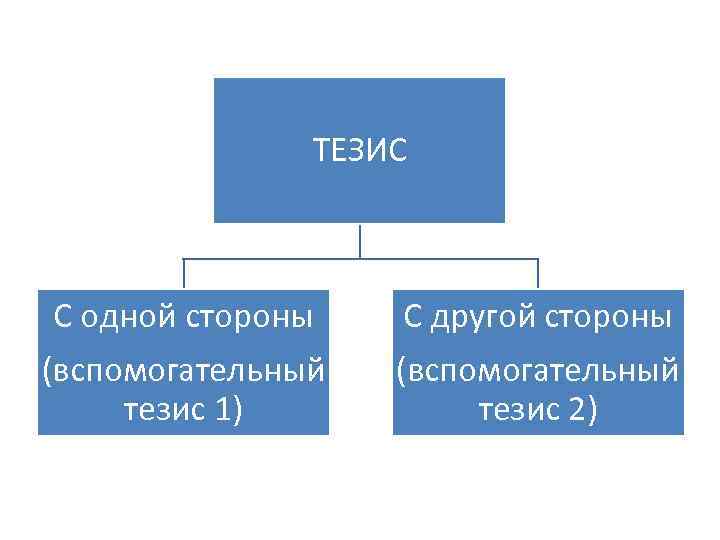 ТЕЗИС

С одной стороны

(вспомогательный тезис 1)

С другой стороны

(вспомогательный тезис 2)